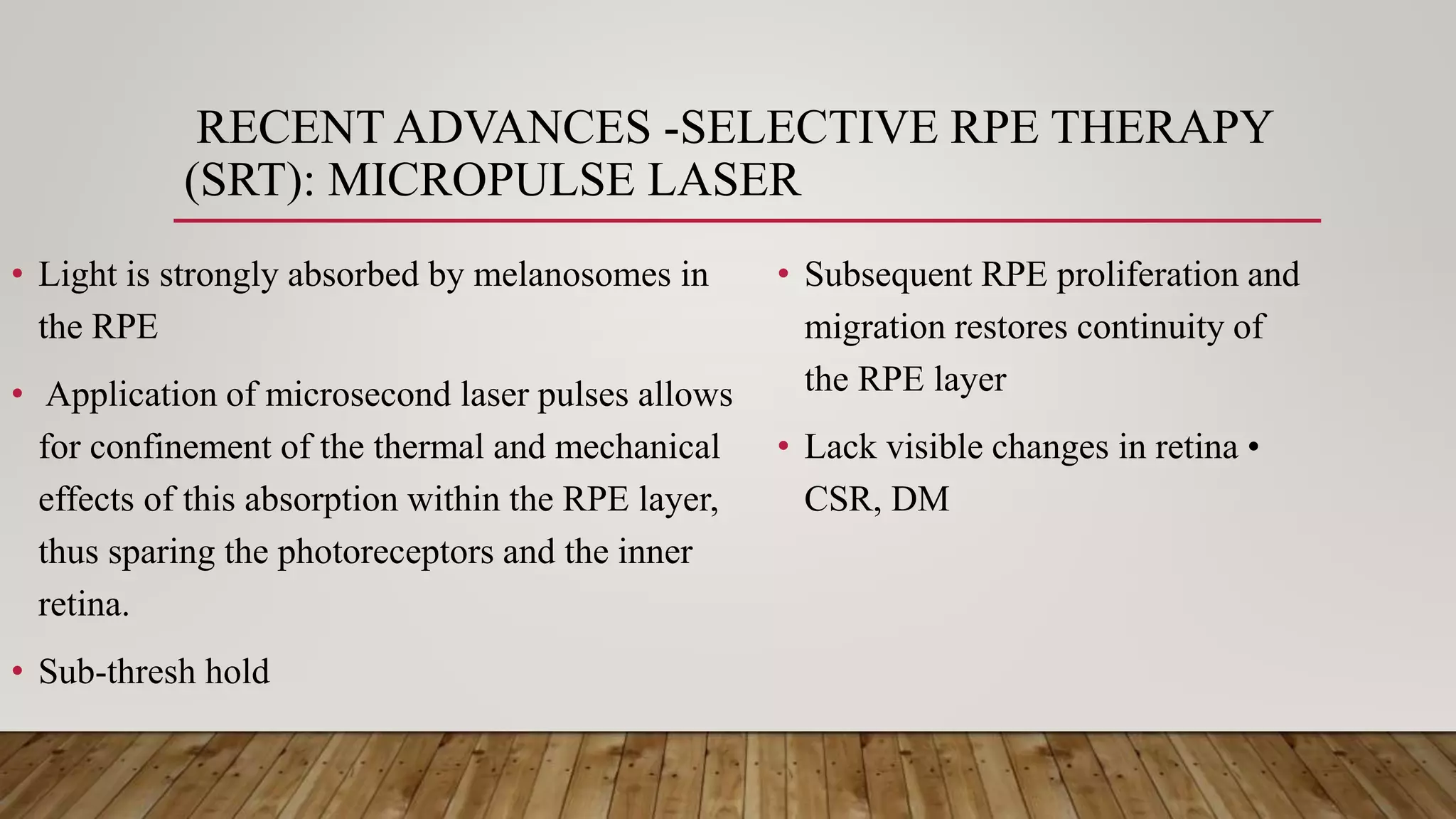 RECENT ADVANCES -SELECTIVE RPE THERAPY (SRT): MICROPULSE LASER

• Light is strongly absorbed by melanosomes in the RPE

• Application of microsecond laser pulses allows for confinement of the thermal and mechanical effects of this absorption within the RPE layer, thus sparing the photoreceptors and the inner retina.

• Sub-thresh hold

• Subsequent RPE proliferation and migration restores continuity of the RPE layer

• Lack visible changes in retina • CSR, DM